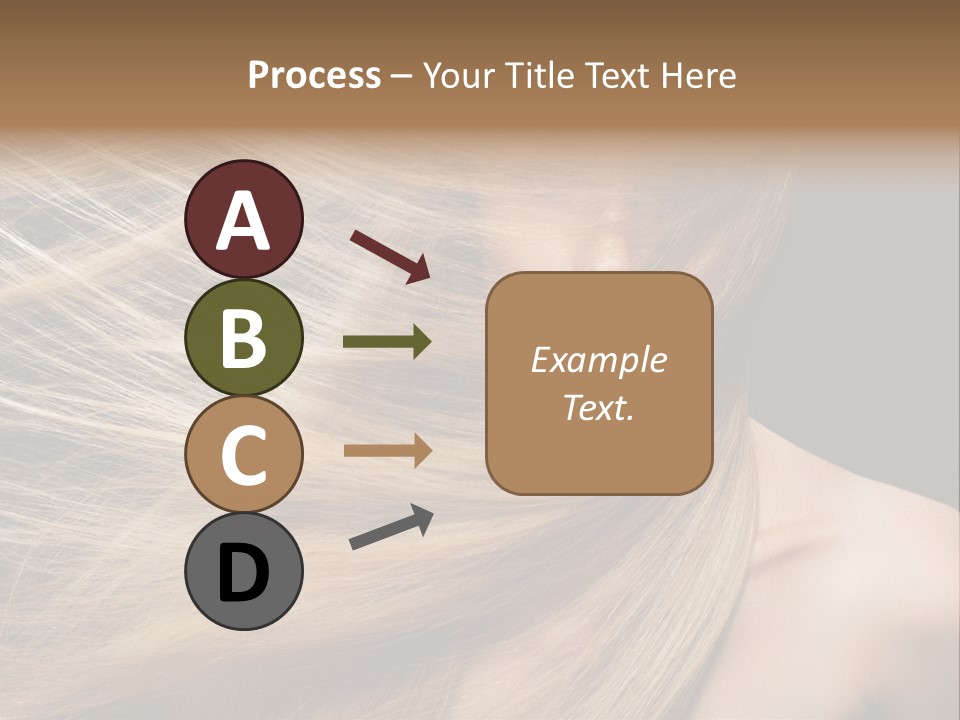 Process – Your Title Text Here

A

B

C

D

Example Text.